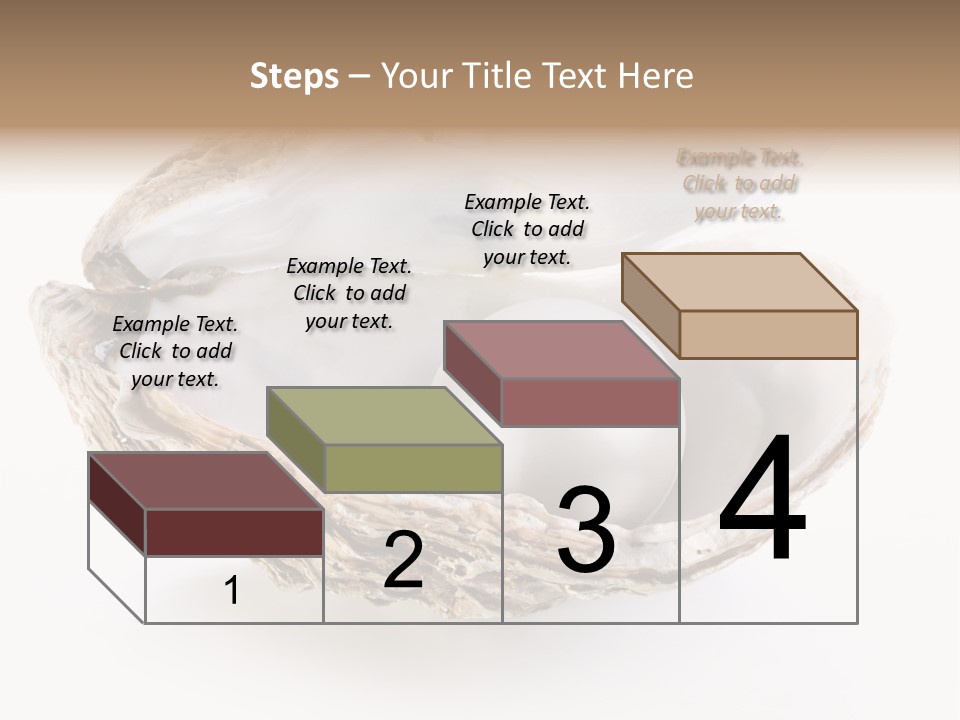 Steps – Your Title Text Here

Example Text. Click to add your text.

Example Text. Click to add your text.

Example Text. Click to add your text.

Example Text. Click to add your text.

1

2

3

4